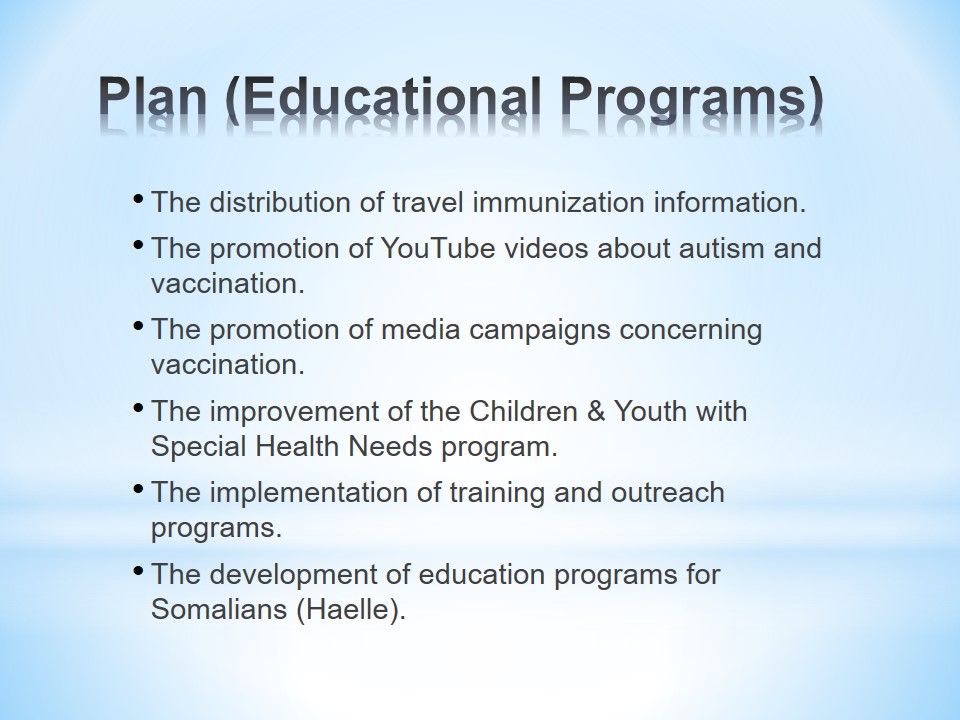 Plan (Educational Programs)

• The distribution of travel immunization information.

• The promotion of YouTube videos about autism and vaccination.

• The promotion of media campaigns concerning vaccination.

• The improvement of the Children & Youth with Special Health Needs program.

• The implementation of training and outreach programs.

• The development of education programs for Somalians (Haelle).